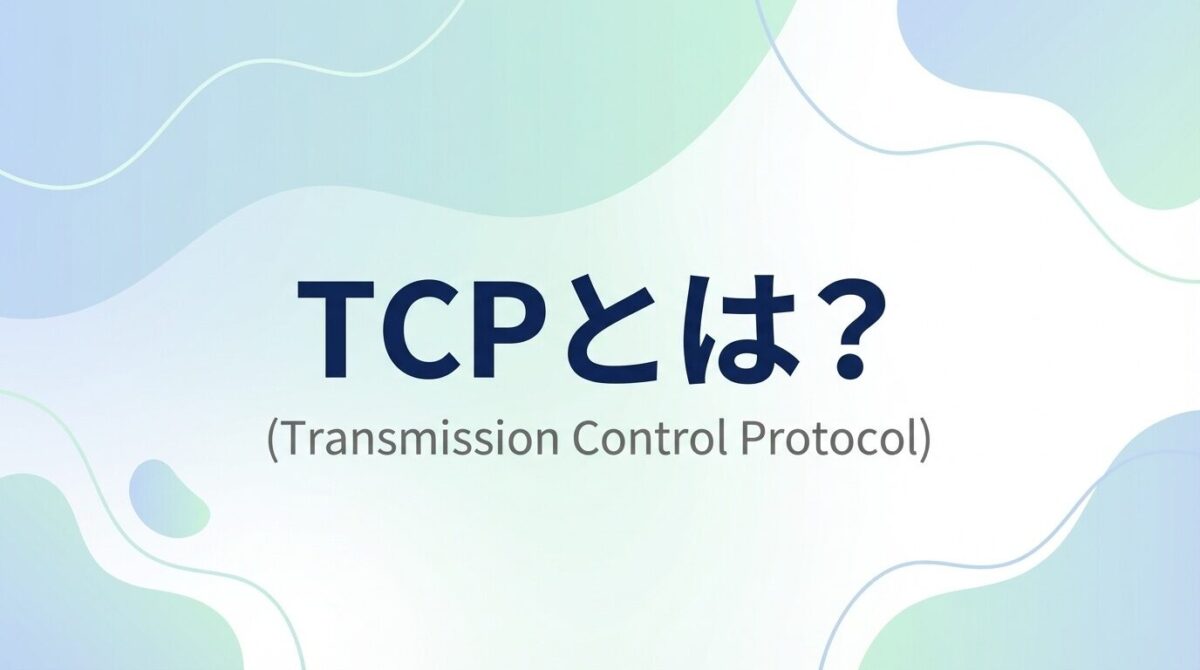 TCPとは？

(Transmission Control Protocol)